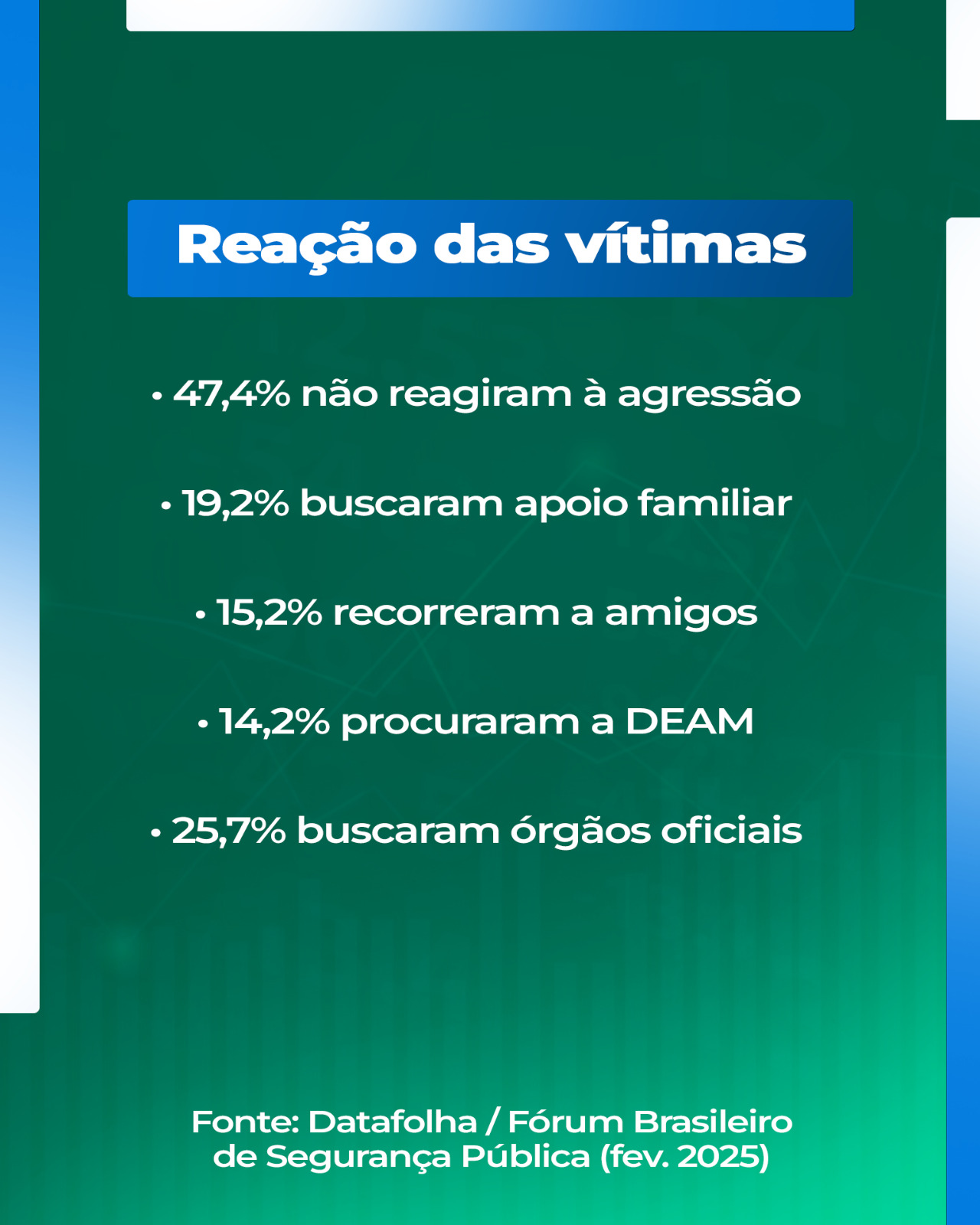 Reação das vítimas

• 47,4% não reagiram à agressão

• 19,2% buscaram apoio familiar

• 15,2% recorreram a amigos

• 14,2% procuraram a DEAM

• 25,7% buscaram órgãos oficiais

Fonte: Datafolha / Fórum Brasileiro de Segurança Pública (fev. 2025)